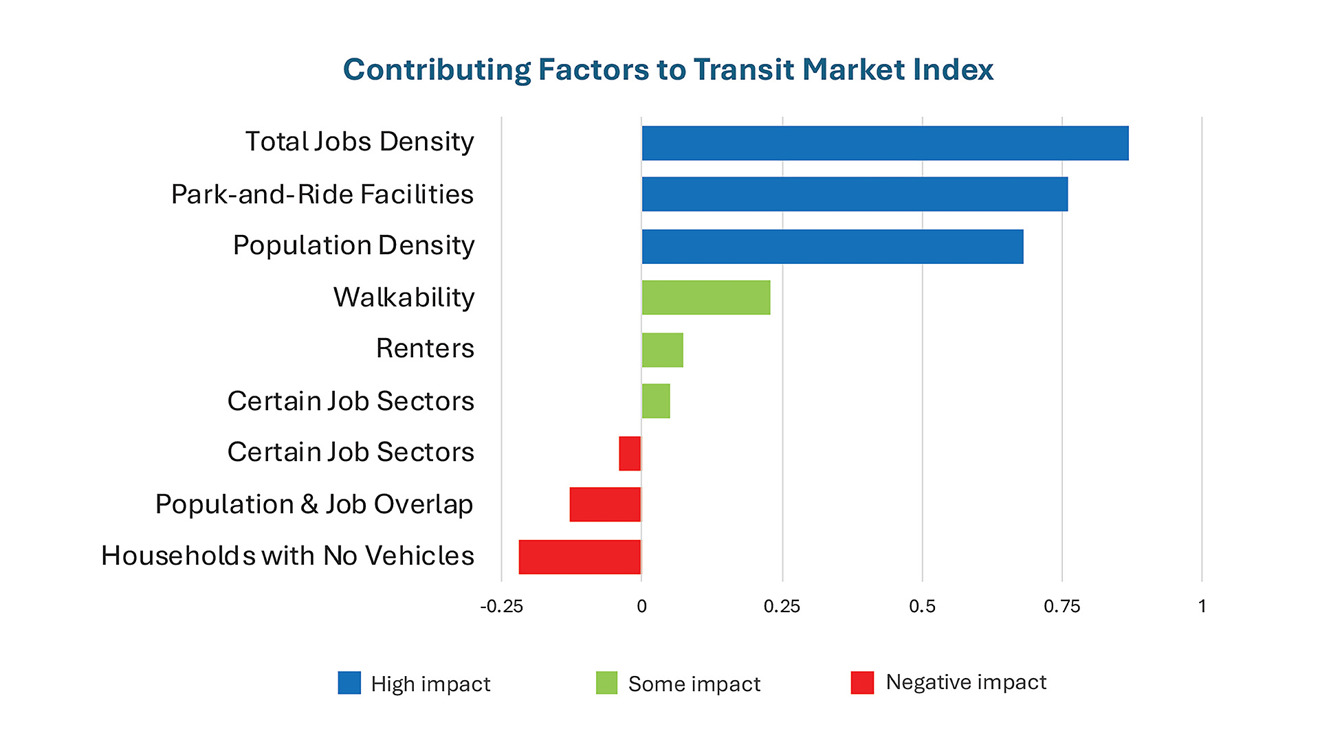 Contributing Factors to Transit Market Index

Total Jobs Density
Park-and-Ride Facilities
Population Density
Walkability
Renters
Certain Job Sectors
Certain Job Sectors
Population & Job Overlap
Households with No Vehicles

-0.25
0
0.25
0.5
0.75
1

High impact
Some impact
Negative impact